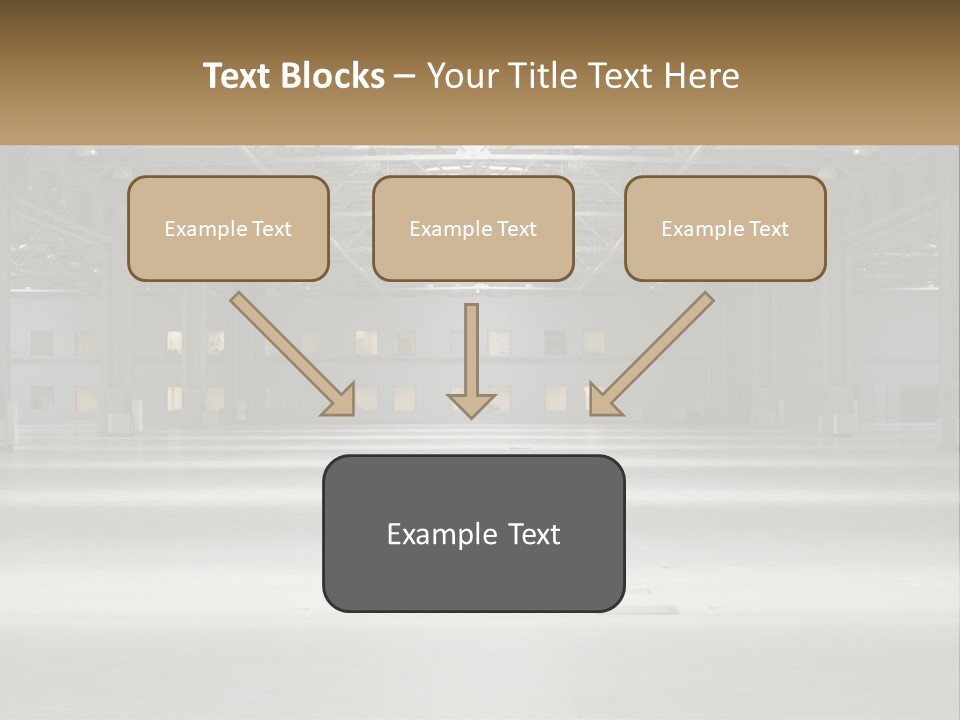 Text Blocks – Your Title Text Here

Example Text

Example Text

Example Text

Example Text